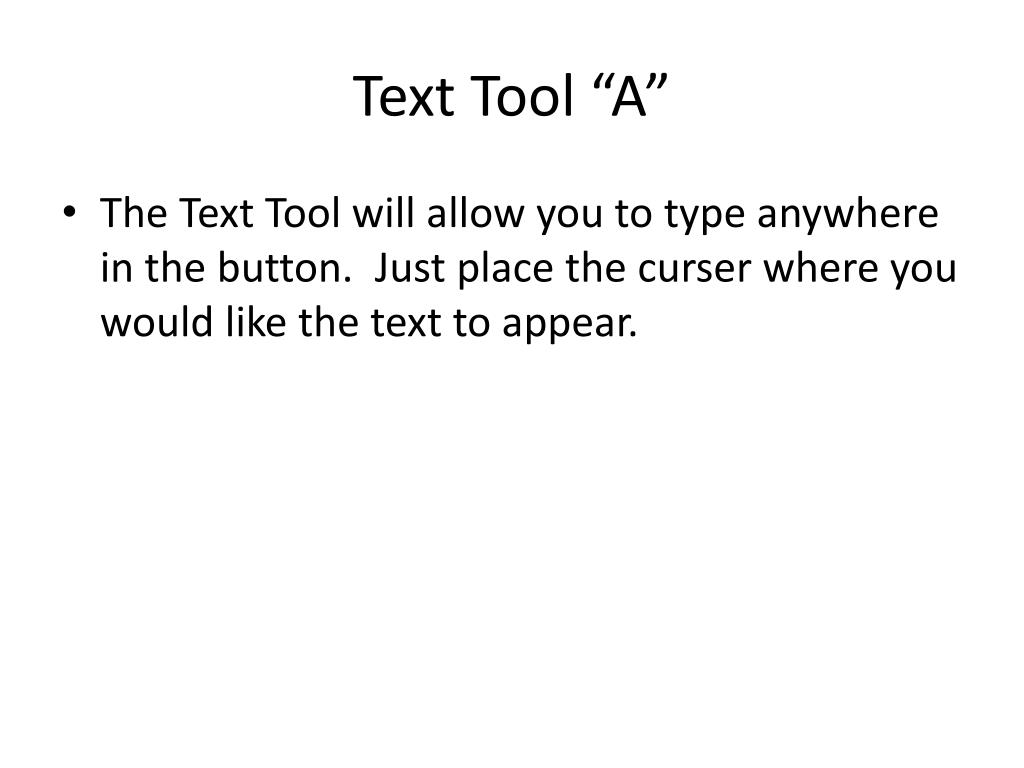 Text Tool “A”

• The Text Tool will allow you to type anywhere in the button. Just place the curser where you would like the text to appear.